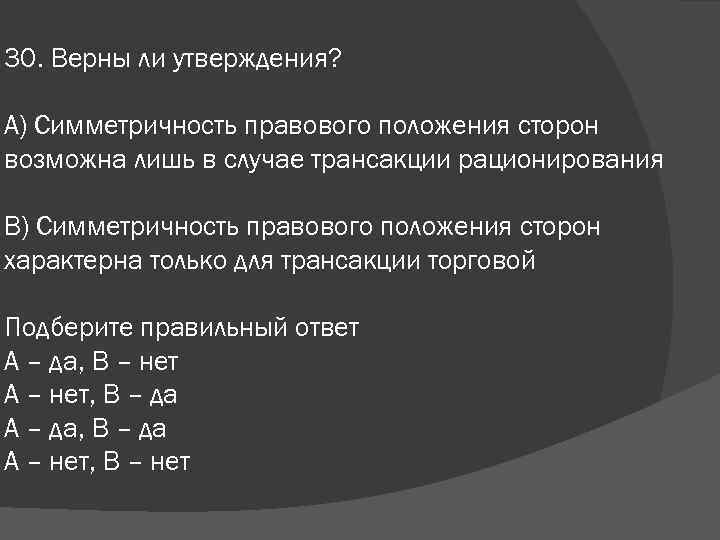 30. Верны ли утверждения?

А) Симметричность правового положения сторон возможна лишь в случае трансакции рационирования

В) Симметричность правового положения сторон характерна только для трансакции торговой

Подберите правильный ответ
А – да, В – нет
А – нет, В – да
А – да, В – да
А – нет, В – нет